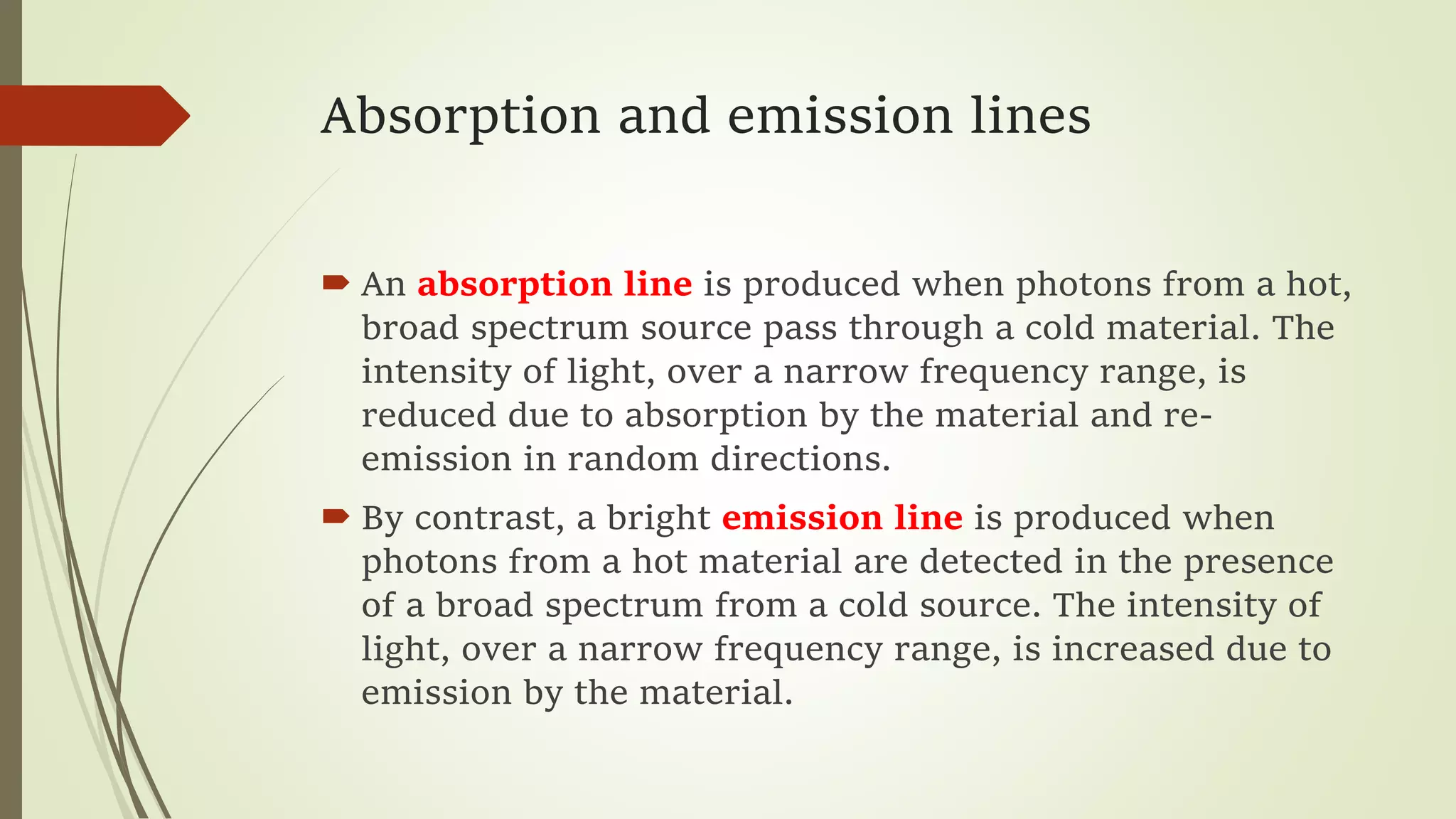 Absorption and emission lines

An absorption line is produced when photons from a hot, broad spectrum source pass through a cold material. The intensity of light, over a narrow frequency range, is reduced due to absorption by the material and re-emission in random directions.

By contrast, a bright emission line is produced when photons from a hot material are detected in the presence of a broad spectrum from a cold source. The intensity of light, over a narrow frequency range, is increased due to emission by the material.